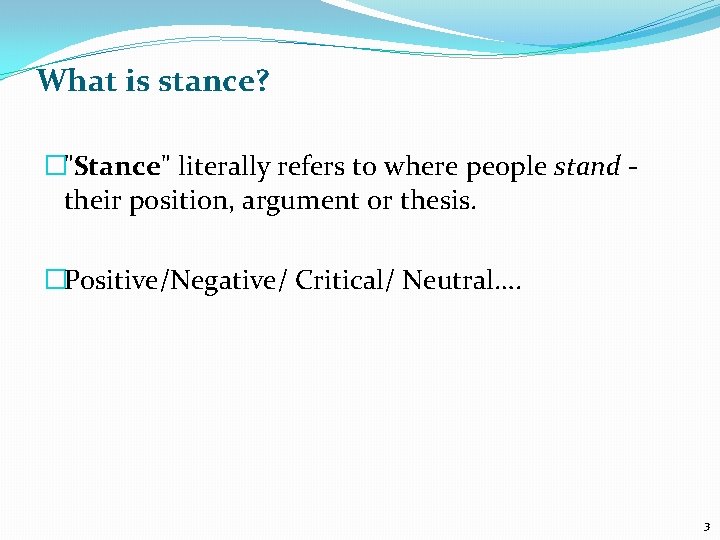 What is stance?

"Stance" literally refers to where people stand - their position, argument or thesis.

Positive/Negative/ Critical/ Neutral….

3